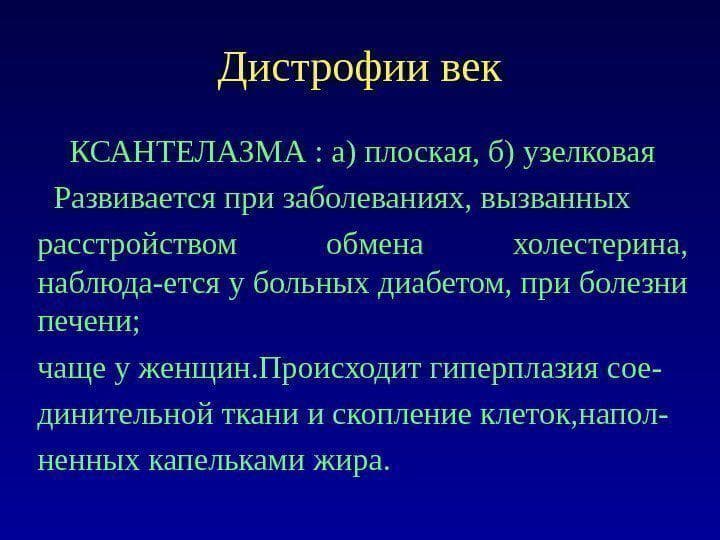 Дистрофии век

КСАНТЕЛАЗМА : а) плоская, б) узелковая

Развивается при заболеваниях, вызванных расстройством обмена холестерина, наблюда-ется у больных диабетом, при болезни печени;

чаще у женщин.Происходит гиперплазия соединительной ткани и скопление клеток,наполненных капельками жира.